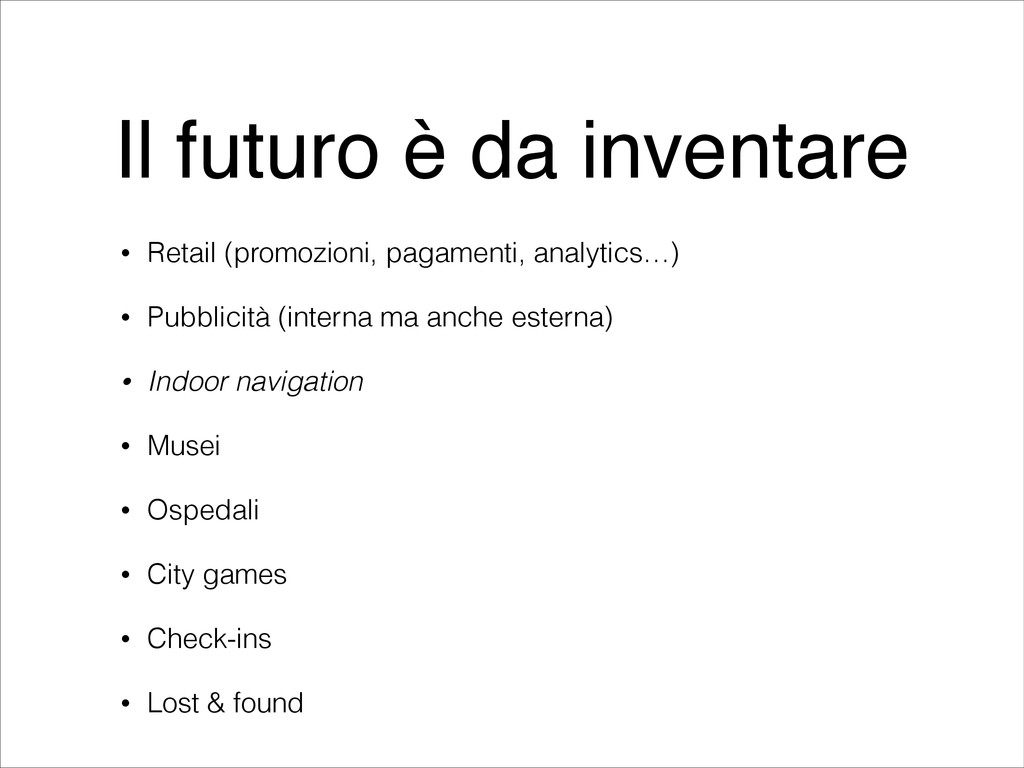 Il futuro è da inventare

• Retail (promozioni, pagamenti, analytics…)
• Pubblicità (interna ma anche esterna)
• Indoor navigation
• Musei
• Ospedali
• City games
• Check-ins
• Lost & found